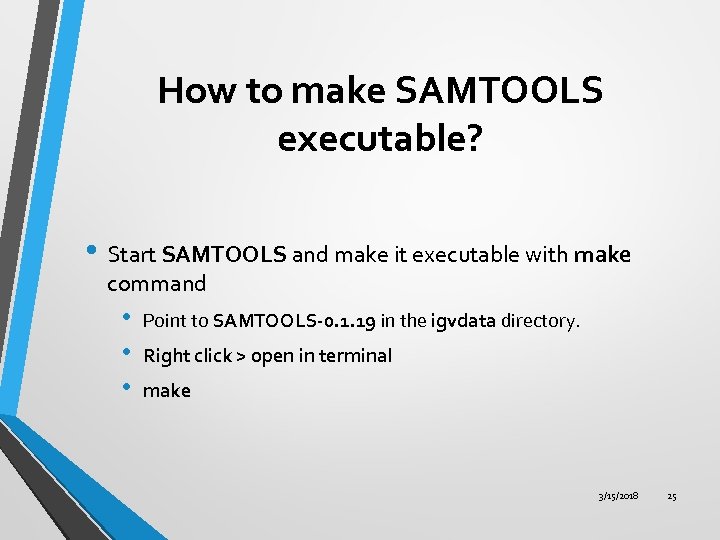 How to make SAMTOOLS executable?

• Start SAMTOOLS and make it executable with make command

• Point to SAMTOOLS-0.1.19 in the igvdata directory.

• Right click > open in terminal

• make

3/15/2018

25